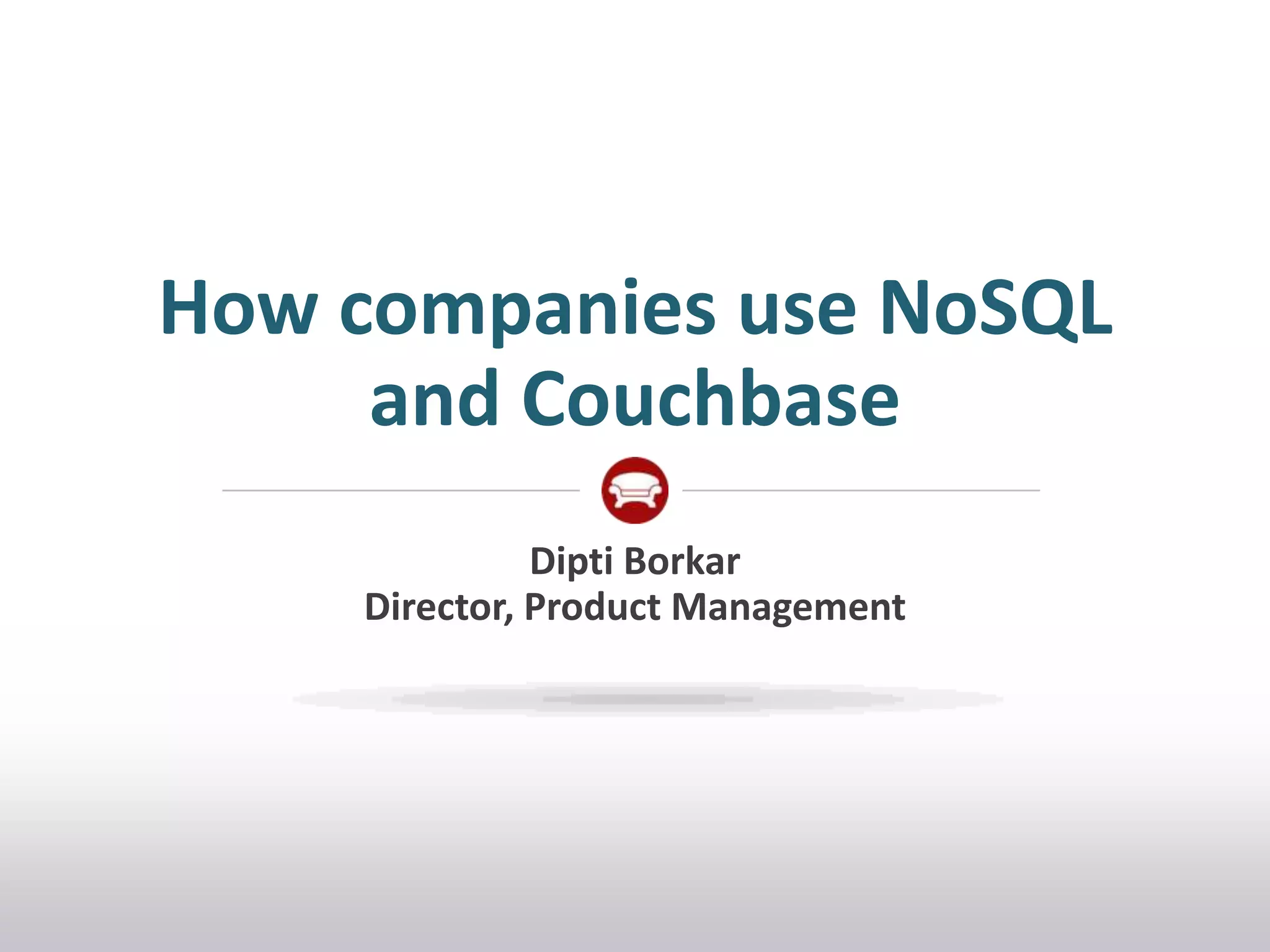 How companies use NoSQL and Couchbase

Dipti Borkar
Director, Product Management